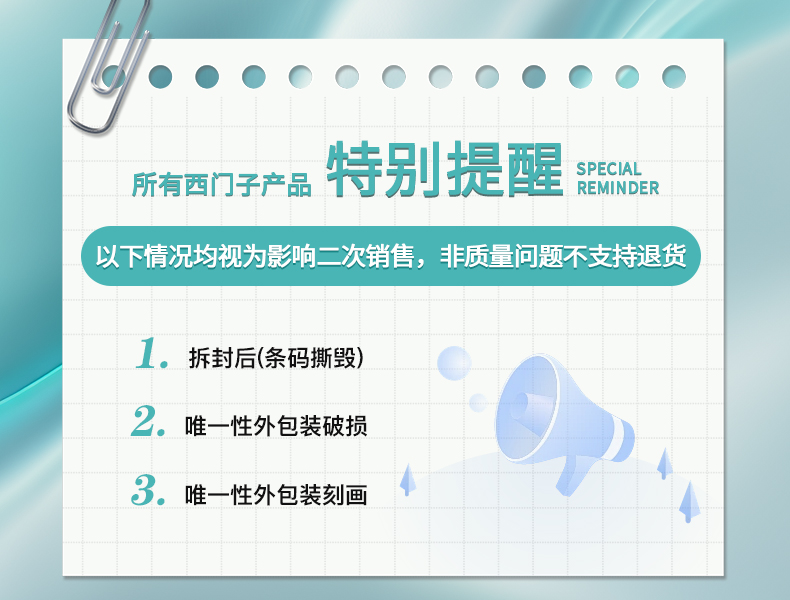 所有西门子产品 特别提醒 SPECIAL REMINDER

以下情况均视为影响二次销售，非质量问题不支持退货

1. 拆封后(条码撕毁)

2. 唯一性外包装破损

3. 唯一性外包装刻画